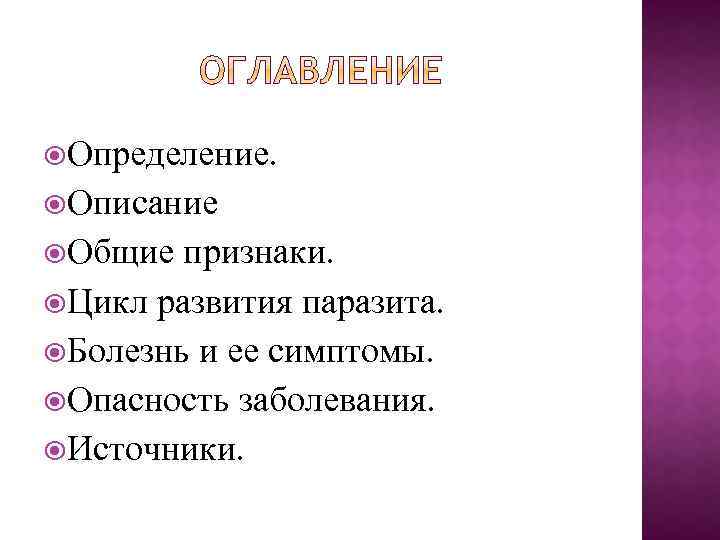 ОГЛАВЛЕНИЕ

Определение.
Описание
Общие признаки.
Цикл развития паразита.
Болезнь и ее симптомы.
Опасность заболевания.
Источники.